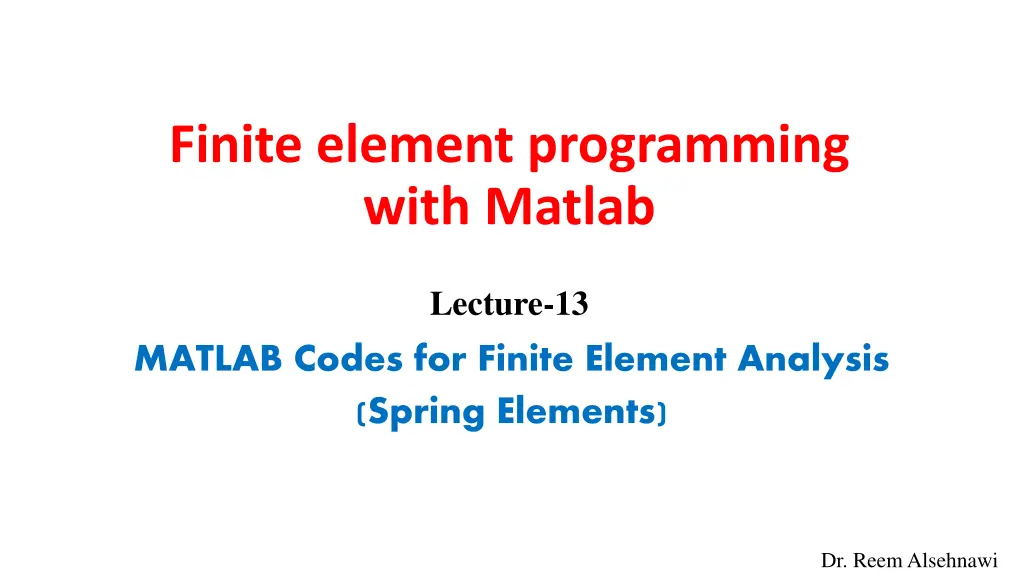 Finite element programming with Matlab

Lecture-13

MATLAB Codes for Finite Element Analysis (Spring Elements)

Dr. Reem Alsehnawi